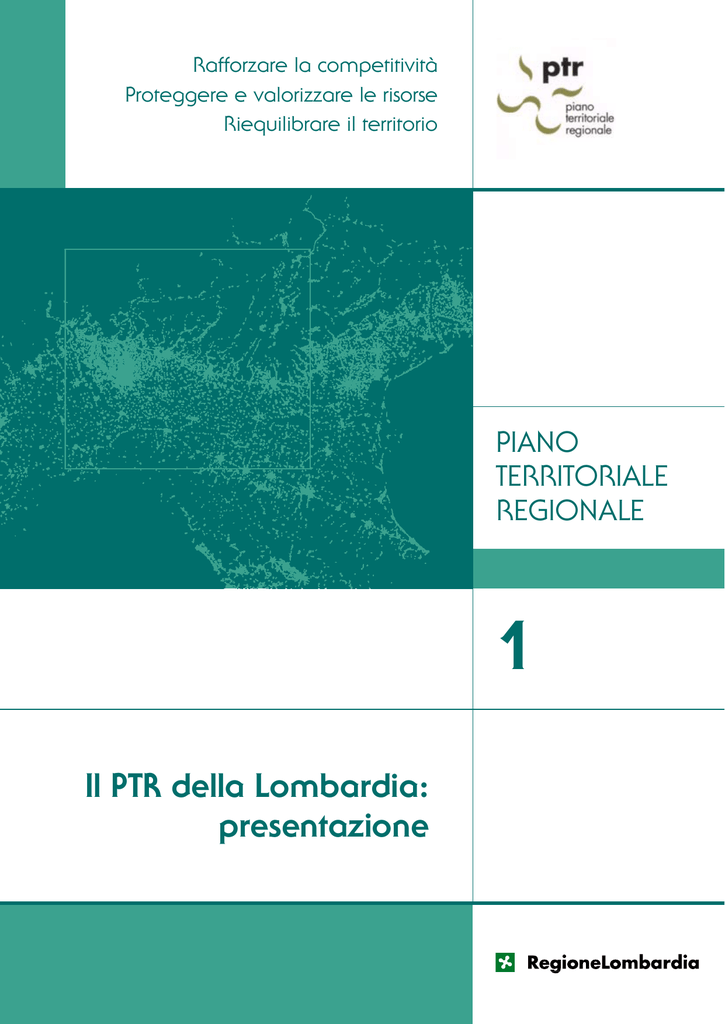 Rafforzare la competitività
Proteggere e valorizzare le risorse
Riequilibrare il territorio

ptr
piano
territoriale
regionale

PIANO
TERRITORIALE
REGIONALE

1

Il PTR della Lombardia:
presentazione

RegioneLombardia